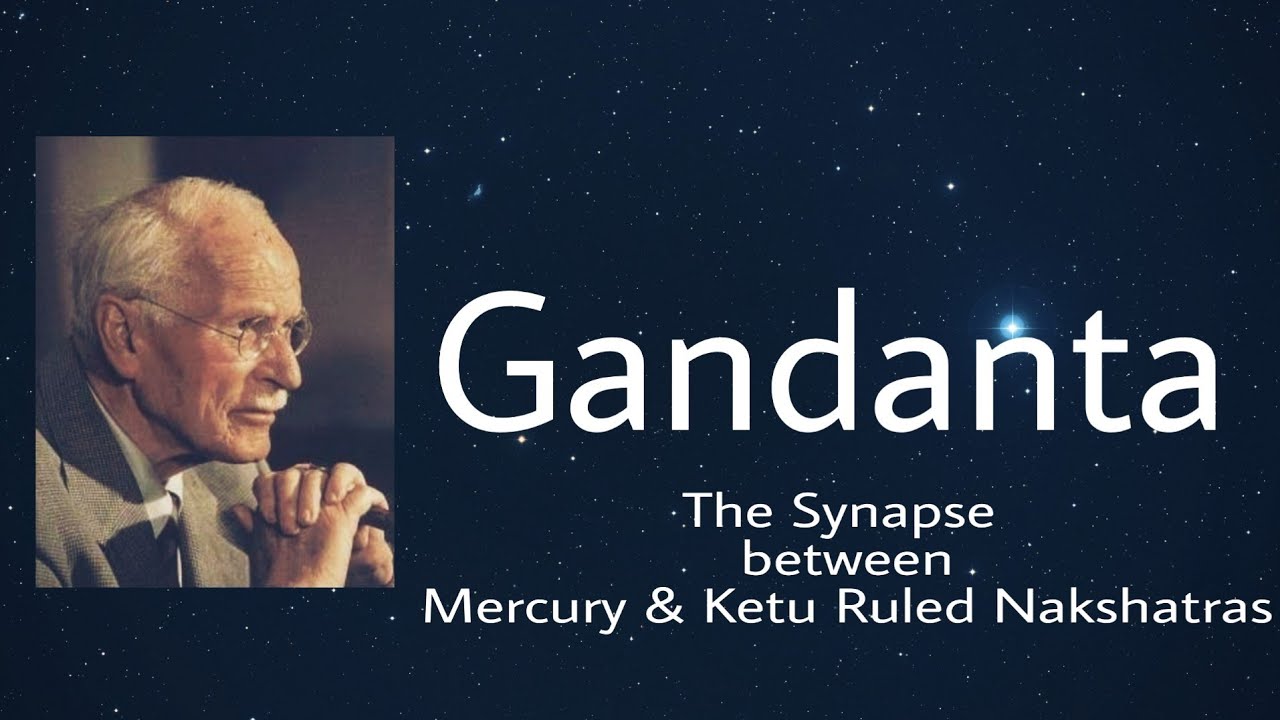 Gandanta

The Synapse between Mercury & Ketu Ruled Nakshatras